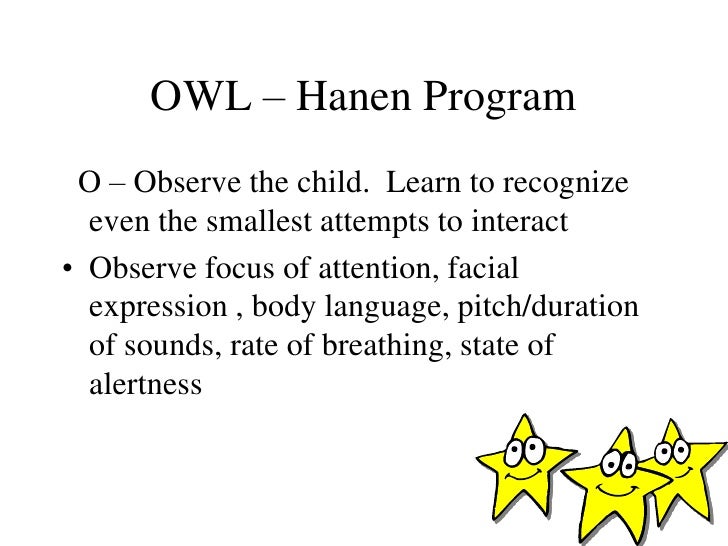 OWL – Hanen Program

O – Observe the child. Learn to recognize even the smallest attempts to interact

• Observe focus of attention, facial expression , body language, pitch/duration of sounds, rate of breathing, state of alertness